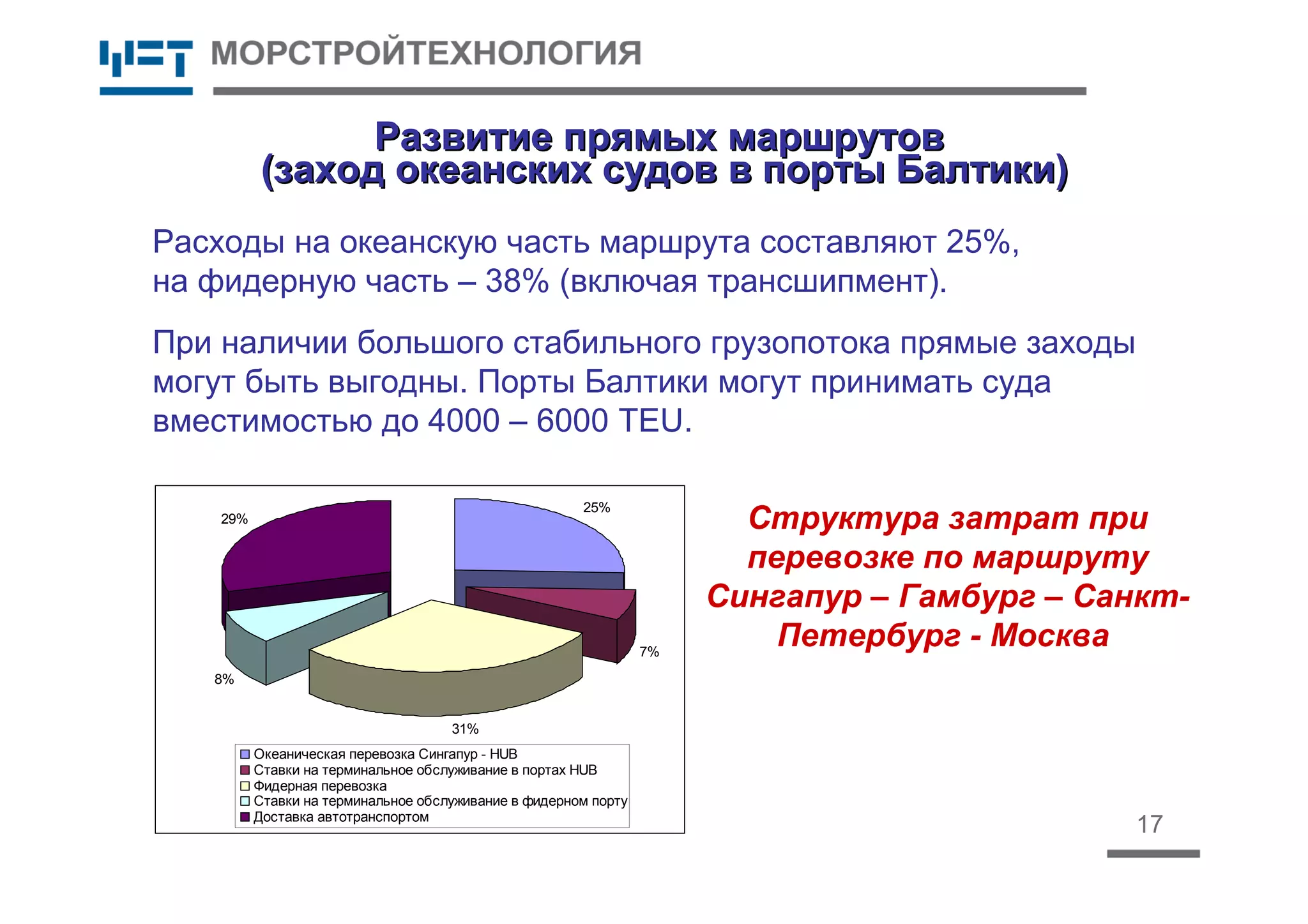 МОРСТРОЙТЕХНОЛОГИЯ

Развитие прямых маршрутов
(заход океанских судов в порты Балтики)

Расходы на океанскую часть маршрута составляют 25%, на фидерную часть – 38% (включая трансшипмент).

При наличии большого стабильного грузопотока прямые заходы могут быть выгодны. Порты Балтики могут принимать суда вместимостью до 4000 – 6000 TEU.

29%
25%
7%
8%
31%

Океаническая перевозка Сингапур - HUB
Ставки на терминальное обслуживание в портах HUB
Фидерная перевозка
Ставки на терминальное обслуживание в фидерном порту
Доставка автотранспортом

Структура затрат при перевозке по маршруту Сингапур – Гамбург – Санкт-Петербург - Москва

17